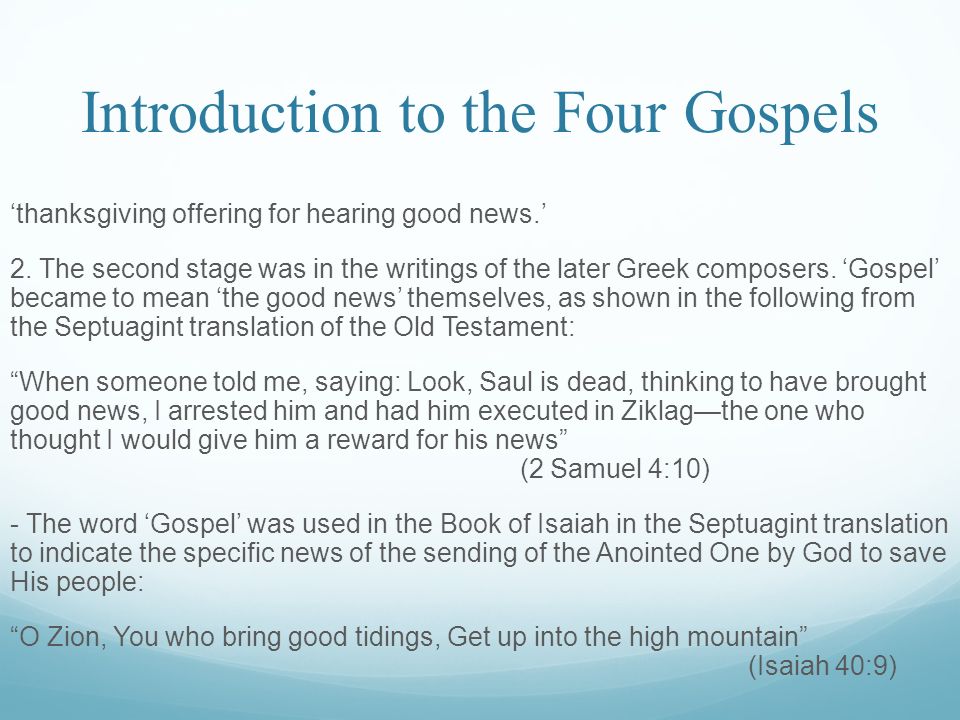 Introduction to the Four Gospels

‘thanksgiving offering for hearing good news.’

2. The second stage was in the writings of the later Greek composers. ‘Gospel’ became to mean ‘the good news’ themselves, as shown in the following from the Septuagint translation of the Old Testament:

“When someone told me, saying: Look, Saul is dead, thinking to have brought good news, I arrested him and had him executed in Ziklag—the one who thought I would give him a reward for his news”
(2 Samuel 4:10)

- The word ‘Gospel’ was used in the Book of Isaiah in the Septuagint translation to indicate the specific news of the sending of the Anointed One by God to save His people:

“O Zion, You who bring good tidings, Get up into the high mountain”
(Isaiah 40:9)